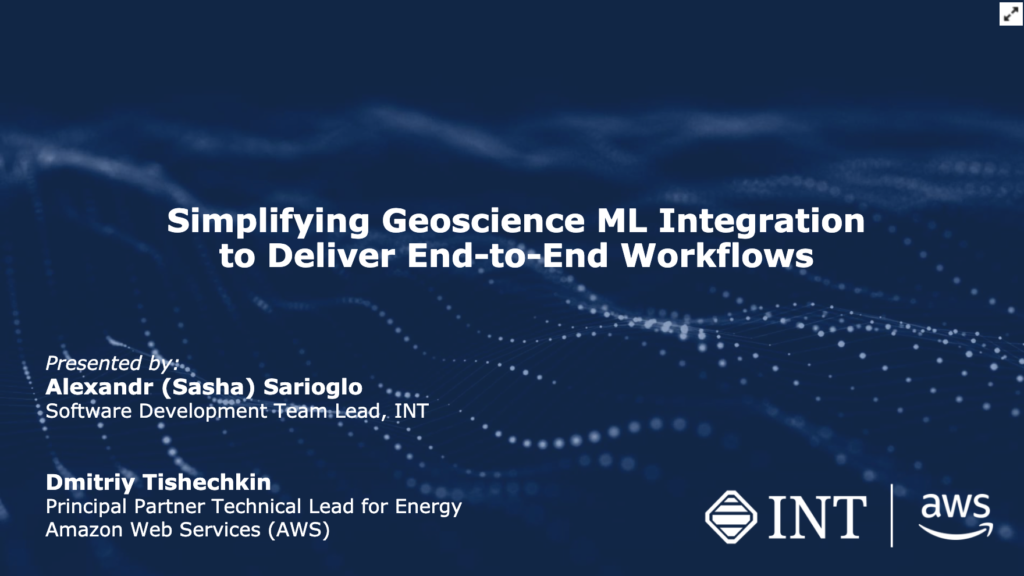 Simplifying Geoscience ML Integration to Deliver End-to-End Workflows

Presented by:
Alexandr (Sasha) Sarioglo
Software Development Team Lead, INT

Dmitriy Tishechkin
Principal Partner Technical Lead for Energy
Amazon Web Services (AWS)

INT

aws